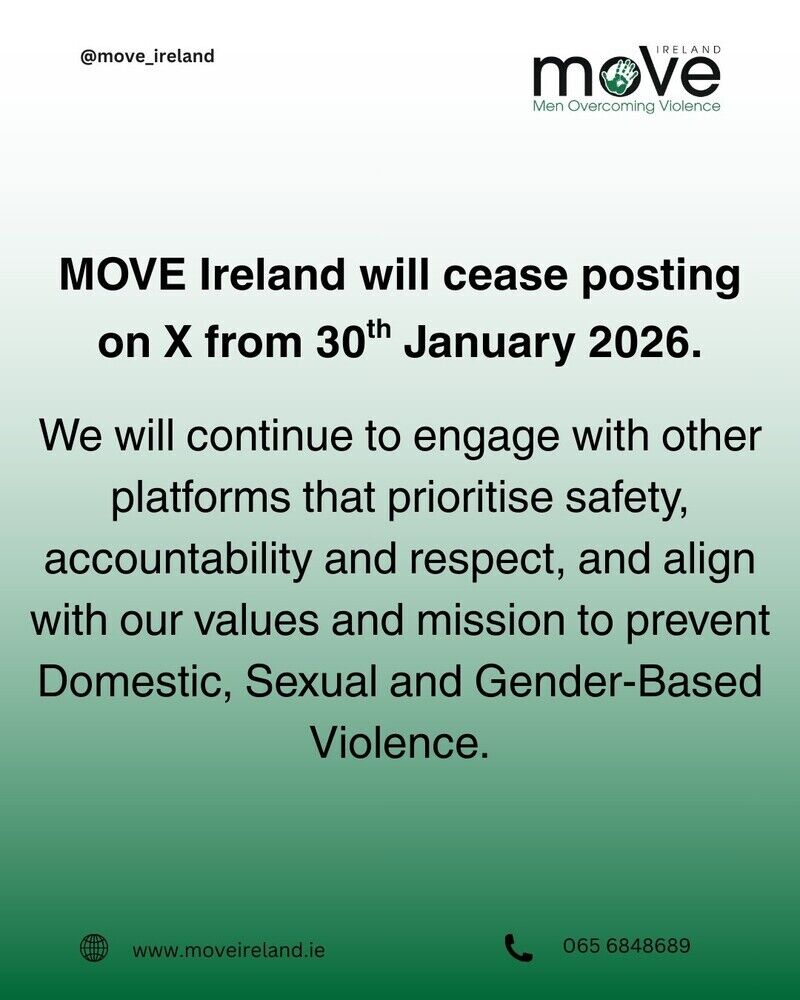 @move_ireland

IRELAND
move
Men Overcoming Violence

MOVE Ireland will cease posting on X from 30$^{th}$ January 2026.

We will continue to engage with other platforms that prioritise safety, accountability and respect, and align with our values and mission to prevent Domestic, Sexual and Gender-Based Violence.

www.moveireland.ie

065 6848689